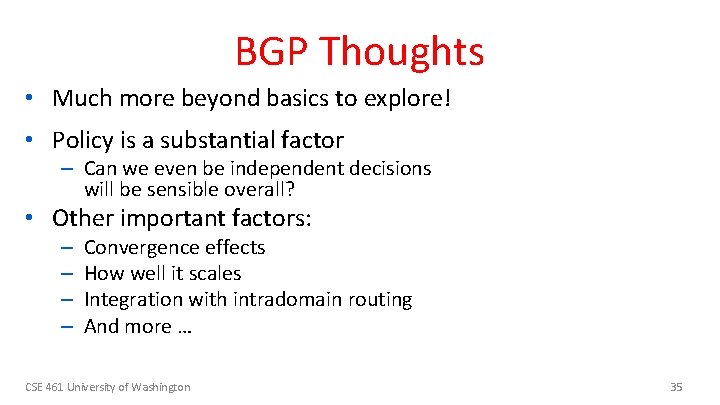 BGP Thoughts

• Much more beyond basics to explore!

• Policy is a substantial factor
– Can we even be independent decisions will be sensible overall?

• Other important factors:
– Convergence effects
– How well it scales
– Integration with intradomain routing
– And more …

CSE 461 University of Washington

35